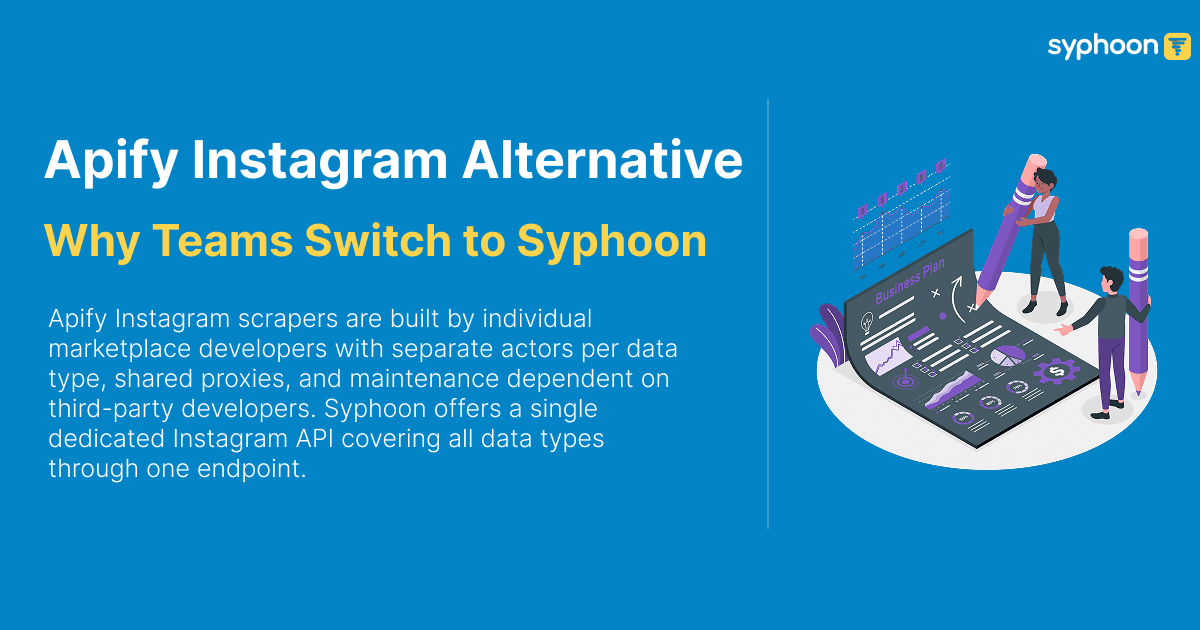 syphoon

Apify Instagram Alternative

Why Teams Switch to Syphoon

Apify Instagram scrapers are built by individual marketplace developers with separate actors per data type, shared proxies, and maintenance dependent on third-party developers. Syphoon offers a single dedicated Instagram API covering all data types through one endpoint.

Business Plan